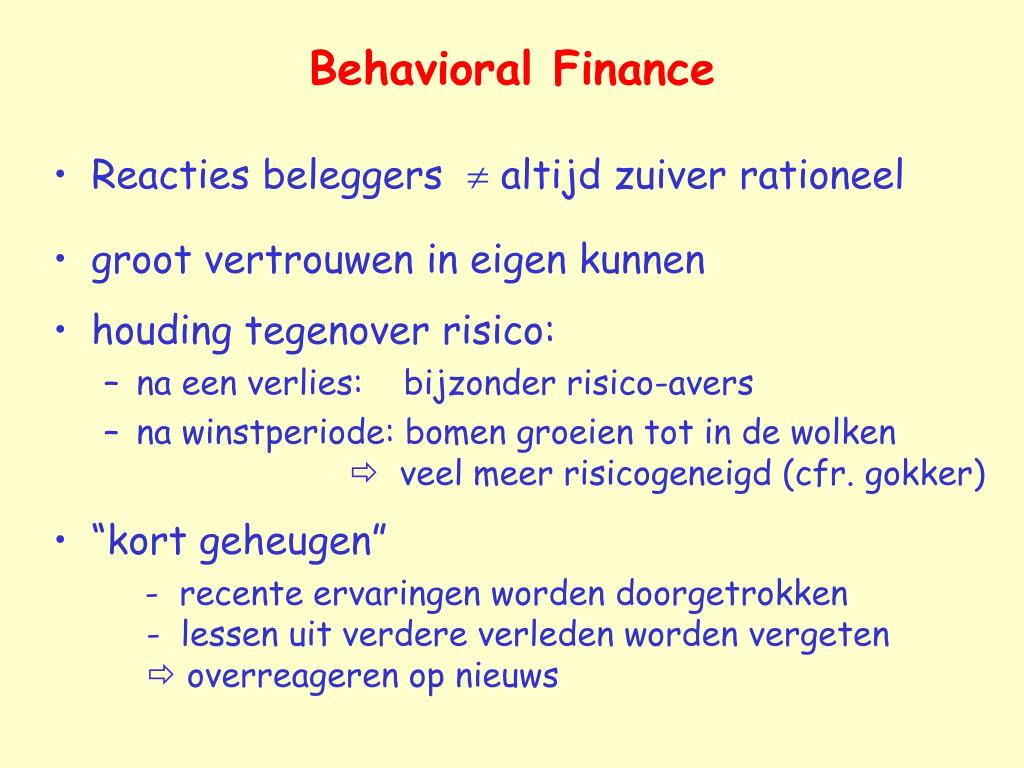 Behavioral Finance

• Reacties beleggers $\neq$ altijd zuiver rationeel

• groot vertrouwen in eigen kunnen

• houding tegenover risico:
– na een verlies: bijzonder risico-avers
– na winstperiode: bomen groeien tot in de wolken
⇨ veel meer risicogeneigd (cfr. gokker)

• “kort geheugen”
- recente ervaringen worden doorgetrokken
- lessen uit verdere verleden worden vergeten
⇨ overreageren op nieuws